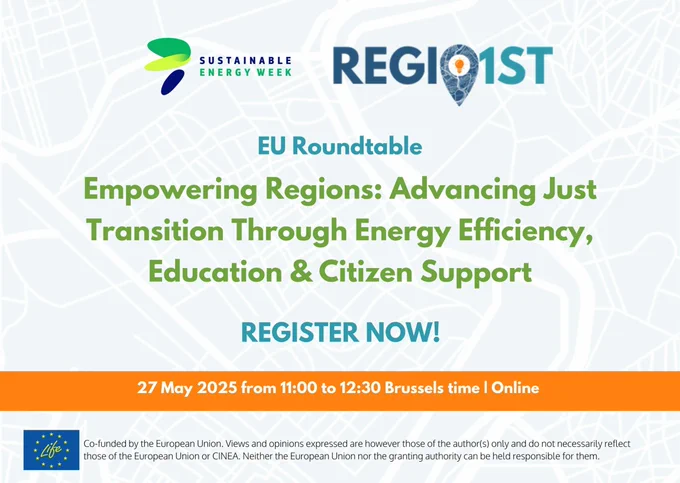 SUSTAINABLE ENERGY WEEK

REGIO1ST

EU Roundtable

Empowering Regions: Advancing Just Transition Through Energy Efficiency, Education & Citizen Support

REGISTER NOW!

27 May 2025 from 11:00 to 12:30 Brussels time | Online

Life

Co-funded by the European Union. Views and opinions expressed are however those of the author(s) only and do not necessarily reflect those of the European Union or CINEA. Neither the European Union nor the granting authority can be held responsible for them.